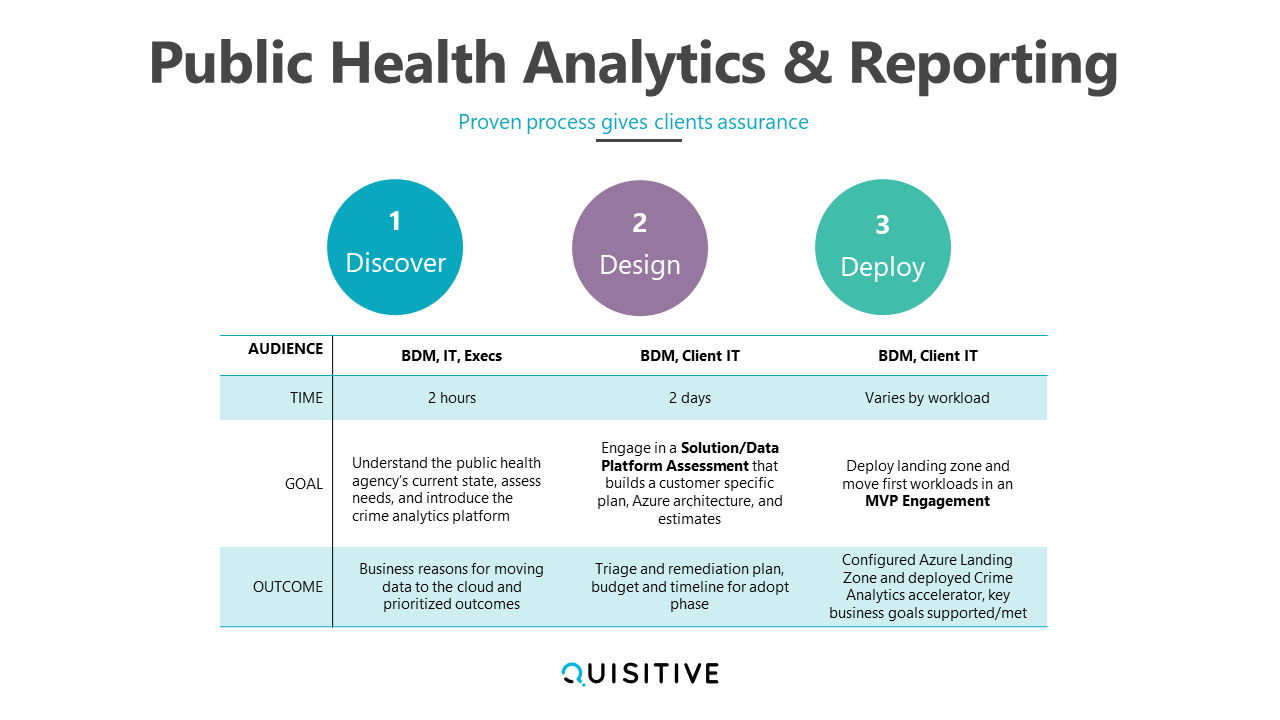 Public Health Analytics & Reporting

Proven process gives clients assurance

1
Discover

2
Design

3
Deploy

| AUDIENCE | BDM, IT, Execs | BDM, Client IT | BDM, Client IT |
|---|---|---|---|
| TIME | 2 hours | 2 days | Varies by workload |
| GOAL | Understand the public health agency's current state, assess needs, and introduce the crime analytics platform | Engage in a **Solution/Data Platform Assessment** that builds a customer specific plan, Azure architecture, and estimates | Deploy landing zone and move first workloads in an **MVP Engagement** |
| OUTCOME | Business reasons for moving data to the cloud and prioritized outcomes | Triage and remediation plan, budget and timeline for adopt phase | Configured Azure Landing Zone and deployed Crime Analytics accelerator, key business goals supported/met |

QUISITIVE